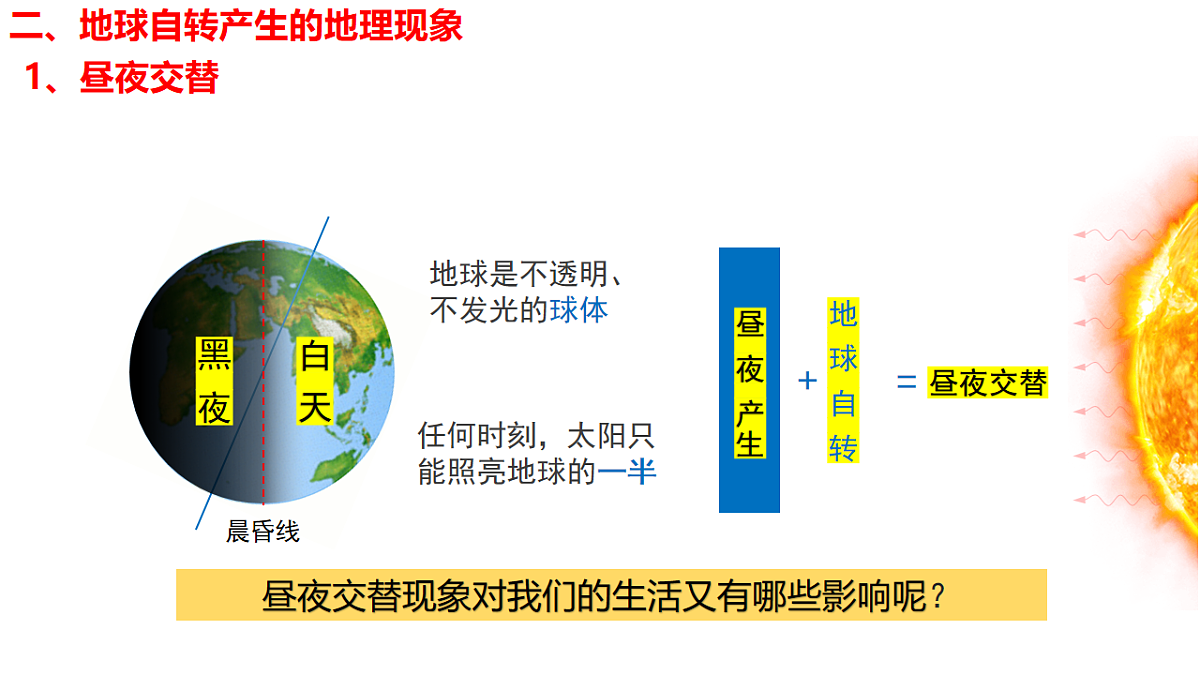 二、地球自转产生的地理现象

1、昼夜交替

黑夜

白天

晨昏线

地球是不透明、不发光的球体

任何时刻，太阳只能照亮地球的一半

昼夜产生 + 地球自转 = 昼夜交替

昼夜交替现象对我们的生活又有哪些影响呢？